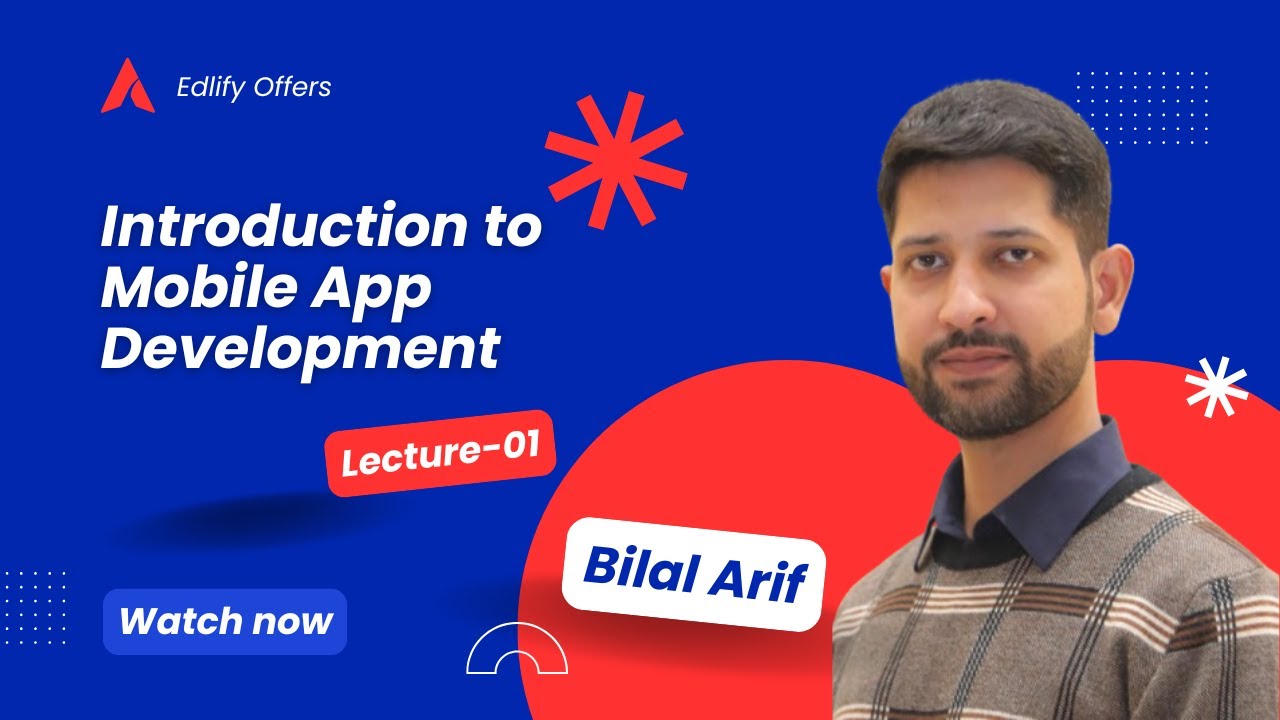 Edlify Offers

Introduction to Mobile App Development

Lecture-01

Bilal Arif

Watch now